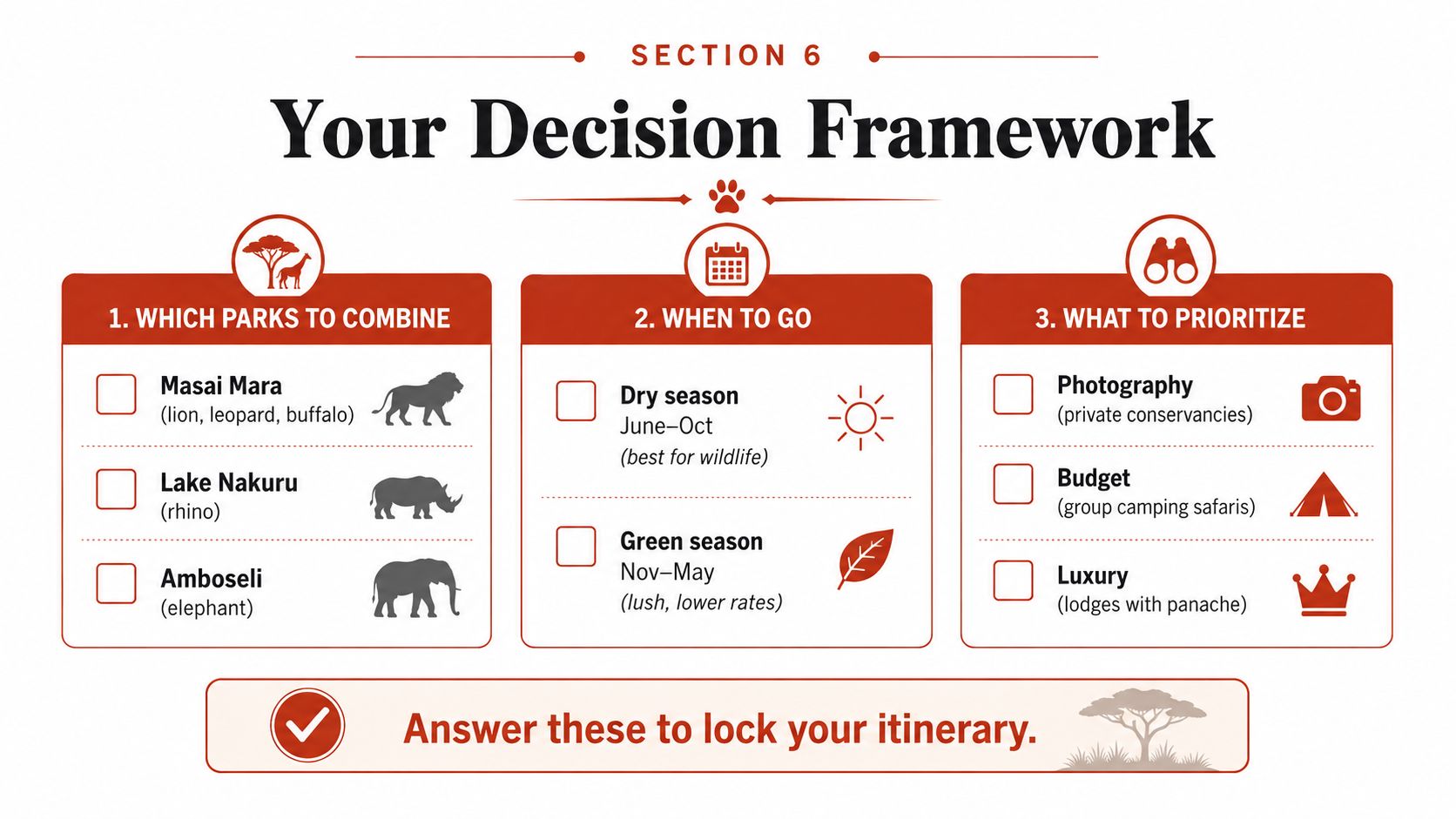 SECTION 6

Your Decision Framework

1. WHICH PARKS TO COMBINE

Masai Mara
(lion, leopard, buffalo)

Lake Nakuru
(rhino)

Amboseli
(elephant)

2. WHEN TO GO

Dry season
June–Oct
(best for wildlife)

Green season
Nov–May
(lush, lower rates)

3. WHAT TO PRIORITIZE

Photography
(private conservancies)

Budget
(group camping safaris)

Luxury
(lodges with panache)

Answer these to lock your itinerary.